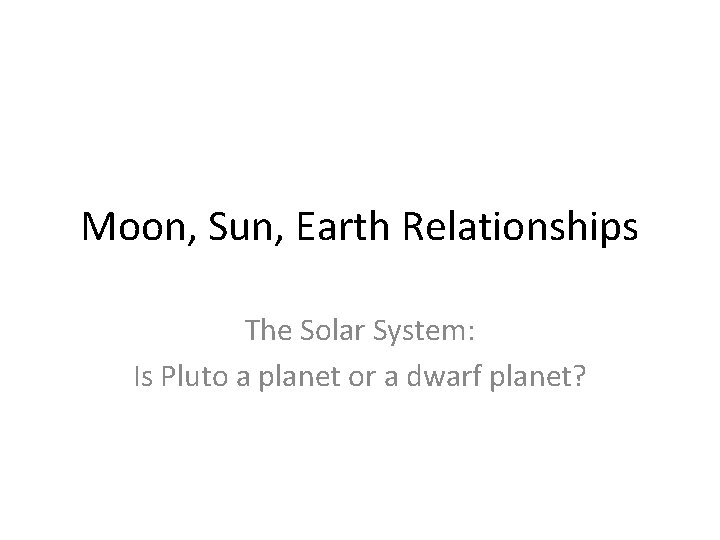 Moon, Sun, Earth Relationships

The Solar System:
Is Pluto a planet or a dwarf planet?